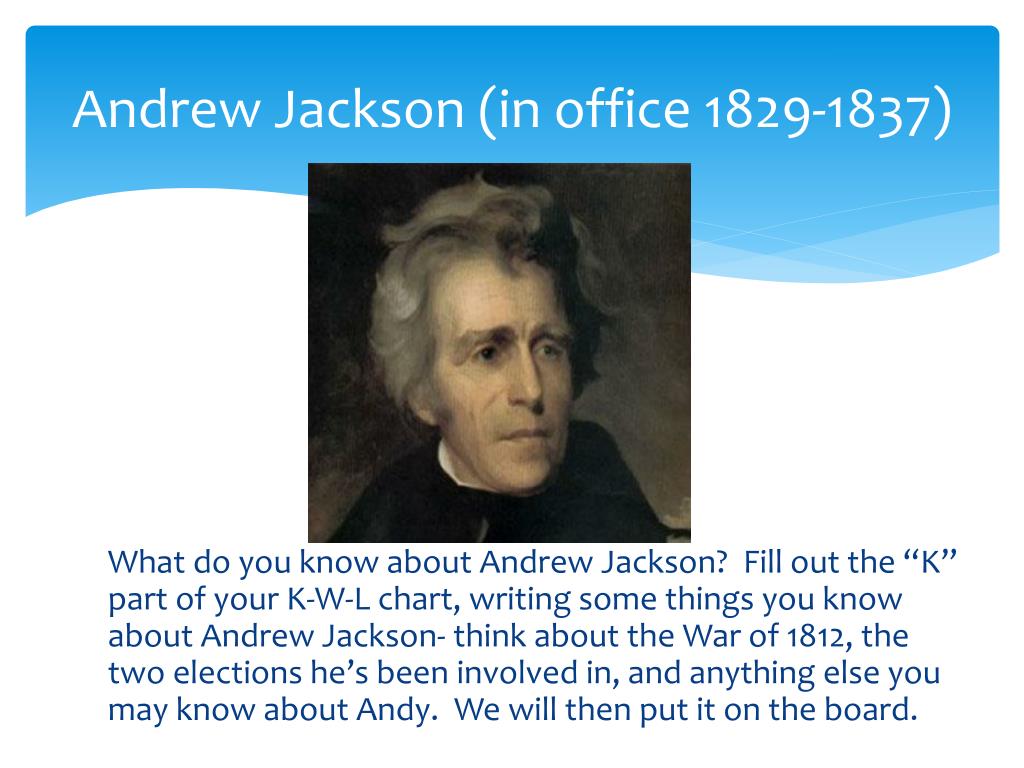 Andrew Jackson (in office 1829-1837)

What do you know about Andrew Jackson? Fill out the “K” part of your K-W-L chart, writing some things you know about Andrew Jackson- think about the War of 1812, the two elections he’s been involved in, and anything else you may know about Andy. We will then put it on the board.